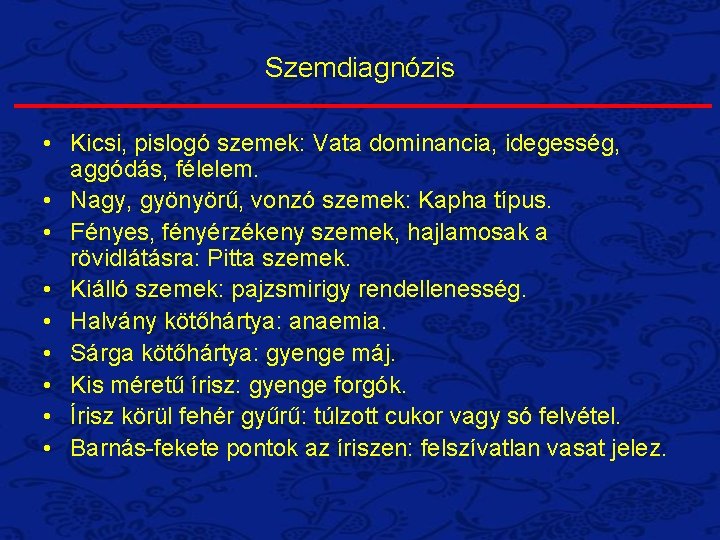 Szemdiagnózis

• Kicsi, pislogó szemek: Vata dominancia, idegesség, aggódás, félelem.
• Nagy, gyönyörű, vonzó szemek: Kapha típus.
• Fényes, fényérzékeny szemek, hajlamosak a rövidlátásra: Pitta szemek.
• Kiálló szemek: pajzsmirigy rendellenesség.
• Halvány kötőhártya: anaemia.
• Sárga kötőhártya: gyenge máj.
• Kis méretű írisz: gyenge forgók.
• Írisz körül fehér gyűrű: túlzott cukor vagy só felvétel.
• Barnás-fekete pontok az íriszen: felszívatlan vasat jelez.